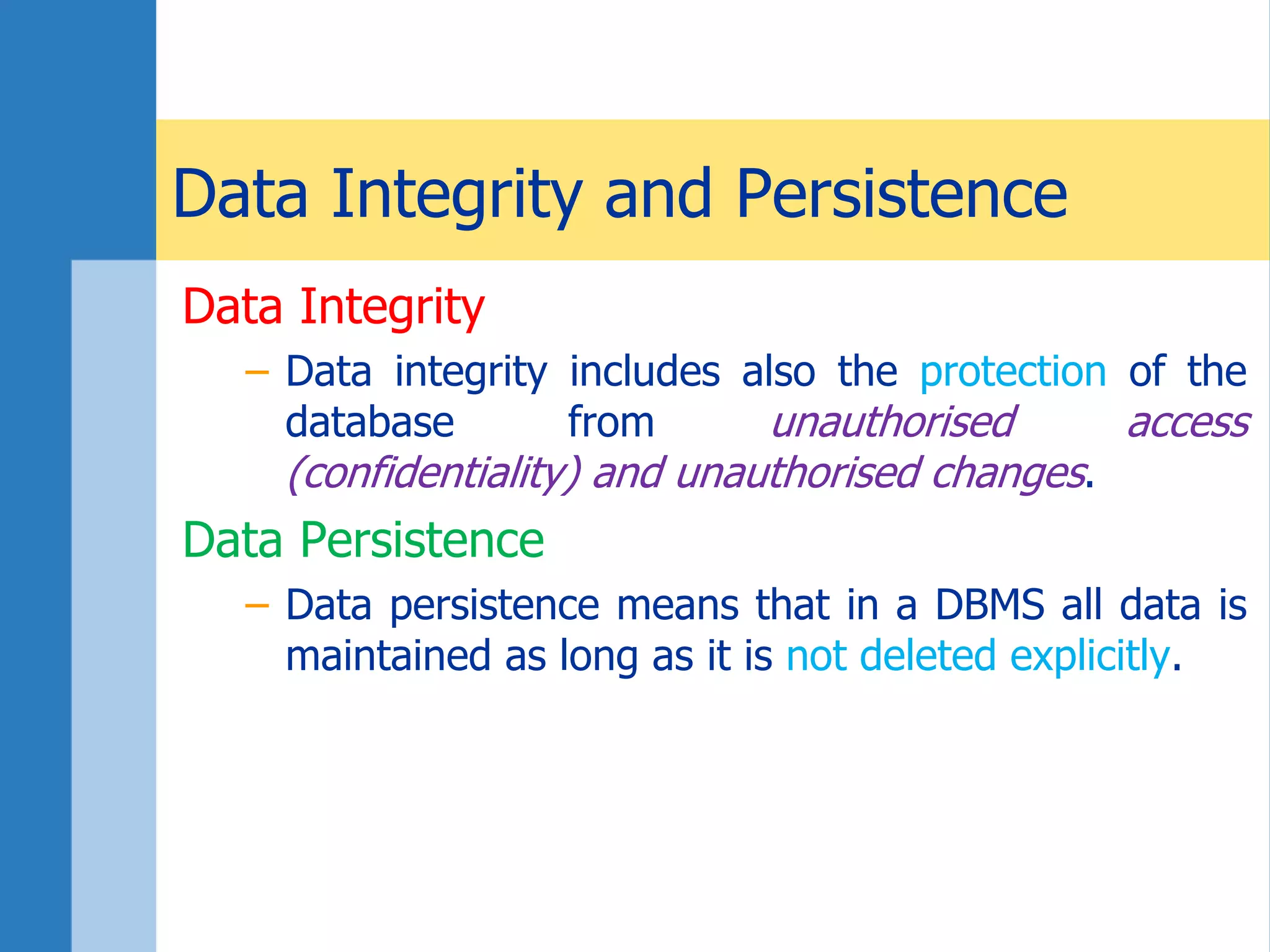 Data Integrity and Persistence

Data Integrity

– Data integrity includes also the protection of the database from unauthorised access (confidentiality) and unauthorised changes.

Data Persistence

– Data persistence means that in a DBMS all data is maintained as long as it is not deleted explicitly.